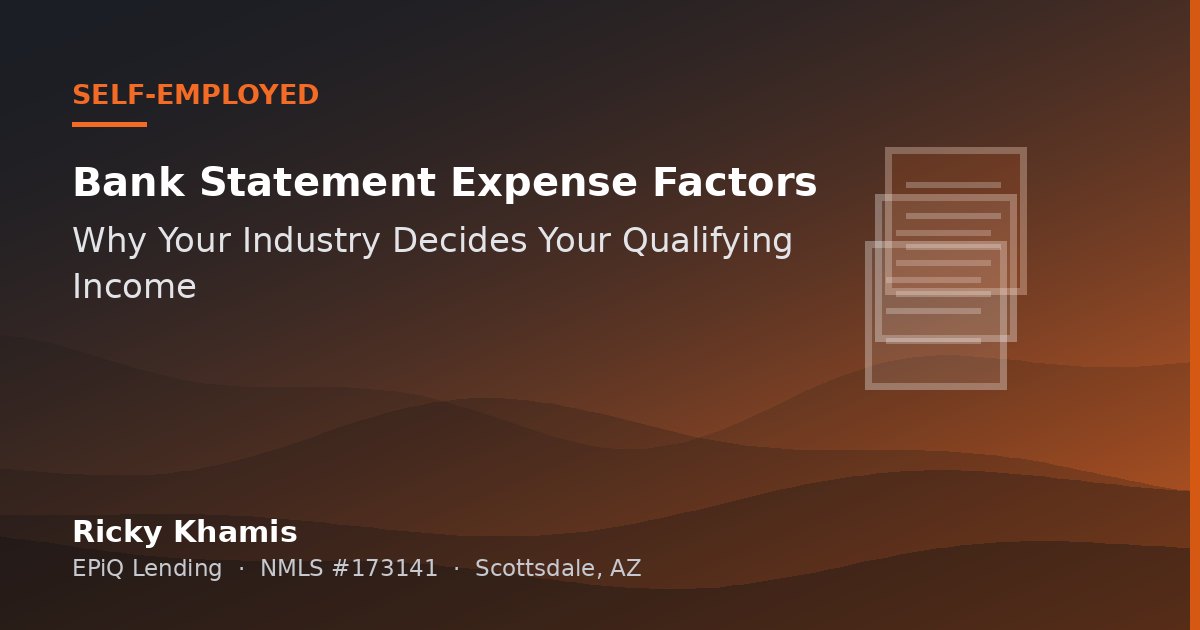 SELF-EMPLOYED

Bank Statement Expense Factors

Why Your Industry Decides Your Qualifying Income

Ricky Khamis

EPiQ Lending · NMLS #173141 · Scottsdale, AZ